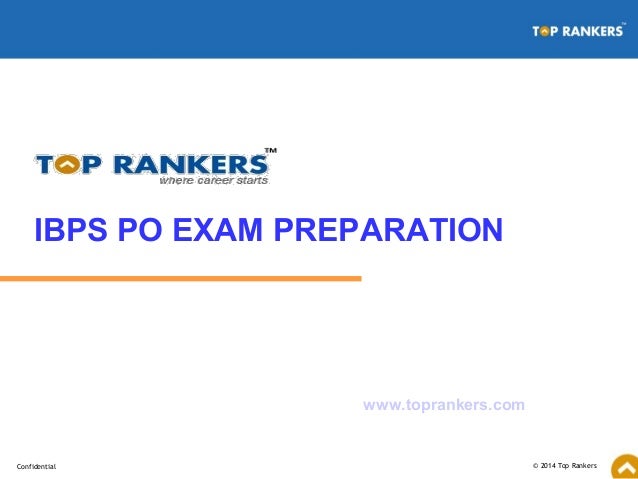 TOP RANKERS™

TOP RANKERS™
where career starts

IBPS PO EXAM PREPARATION

www.toprankers.com

Confidential

© 2014 Top Rankers